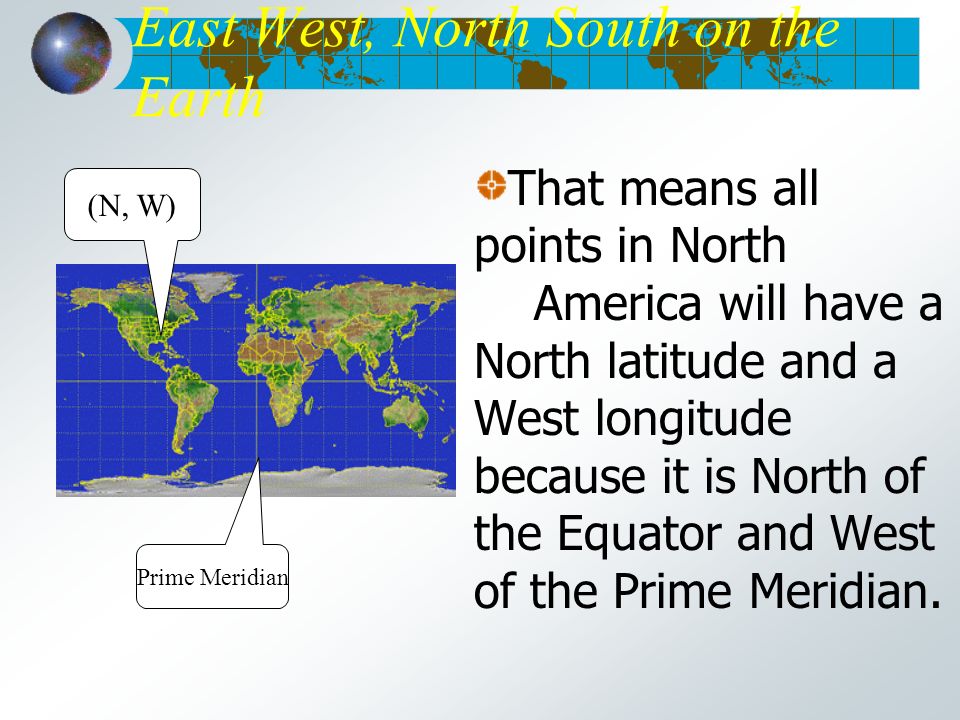 East West, North South on the Earth

(N, W)

Prime Meridian

That means all points in North America will have a North latitude and a West longitude because it is North of the Equator and West of the Prime Meridian.